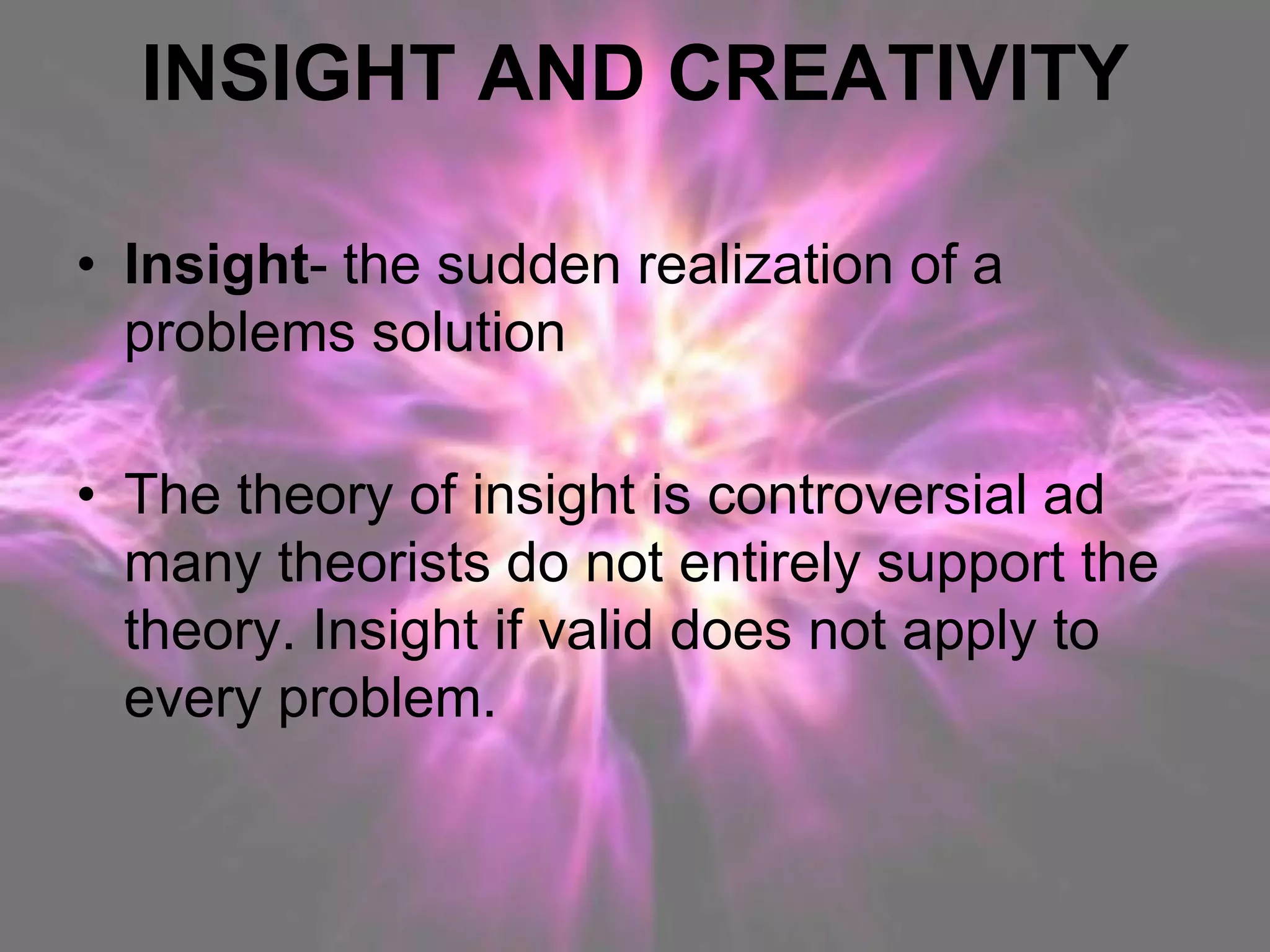 INSIGHT AND CREATIVITY

• Insight- the sudden realization of a problems solution

• The theory of insight is controversial ad many theorists do not entirely support the theory. Insight if valid does not apply to every problem.